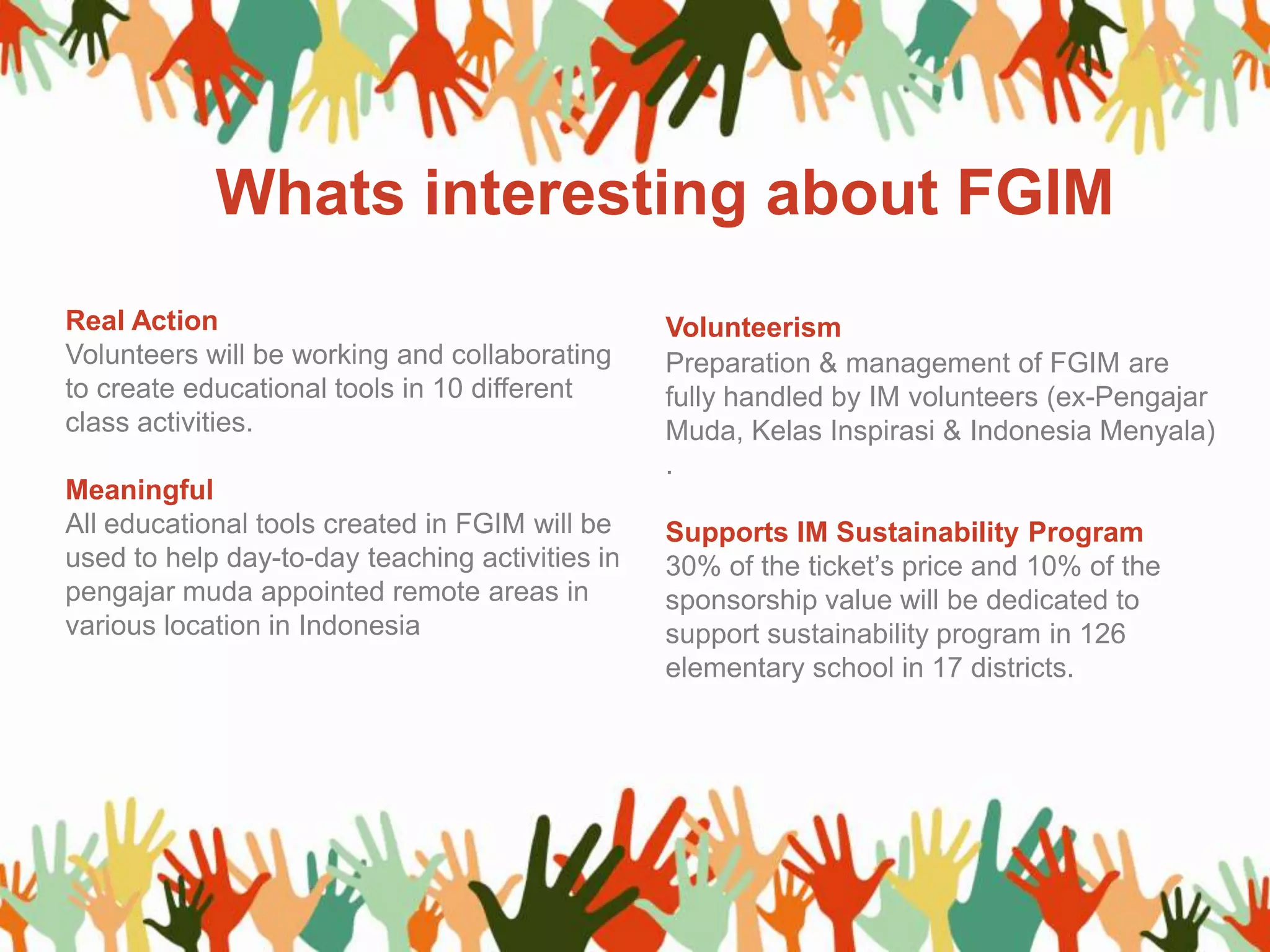 Whats interesting about FGIM

Real Action
Volunteers will be working and collaborating to create educational tools in 10 different class activities.

Meaningful
All educational tools created in FGIM will be used to help day-to-day teaching activities in pengajar muda appointed remote areas in various location in Indonesia

Volunteerism
Preparation & management of FGIM are fully handled by IM volunteers (ex-Pengajar Muda, Kelas Inspirasi & Indonesia Menyala)
.

Supports IM Sustainability Program
30% of the ticket's price and 10% of the sponsorship value will be dedicated to support sustainability program in 126 elementary school in 17 districts.